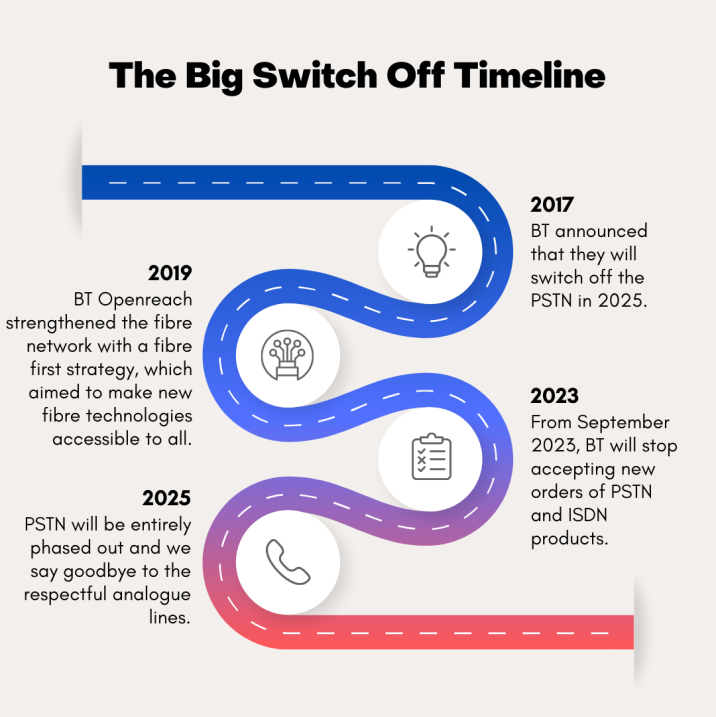 The Big Switch Off Timeline

2017
BT announced that they will switch off the PSTN in 2025.

2019
BT Openreach strengthened the fibre network with a fibre first strategy, which aimed to make new fibre technologies accessible to all.

2023
From September 2023, BT will stop accepting new orders of PSTN and ISDN products.

2025
PSTN will be entirely phased out and we say goodbye to the respectful analogue lines.